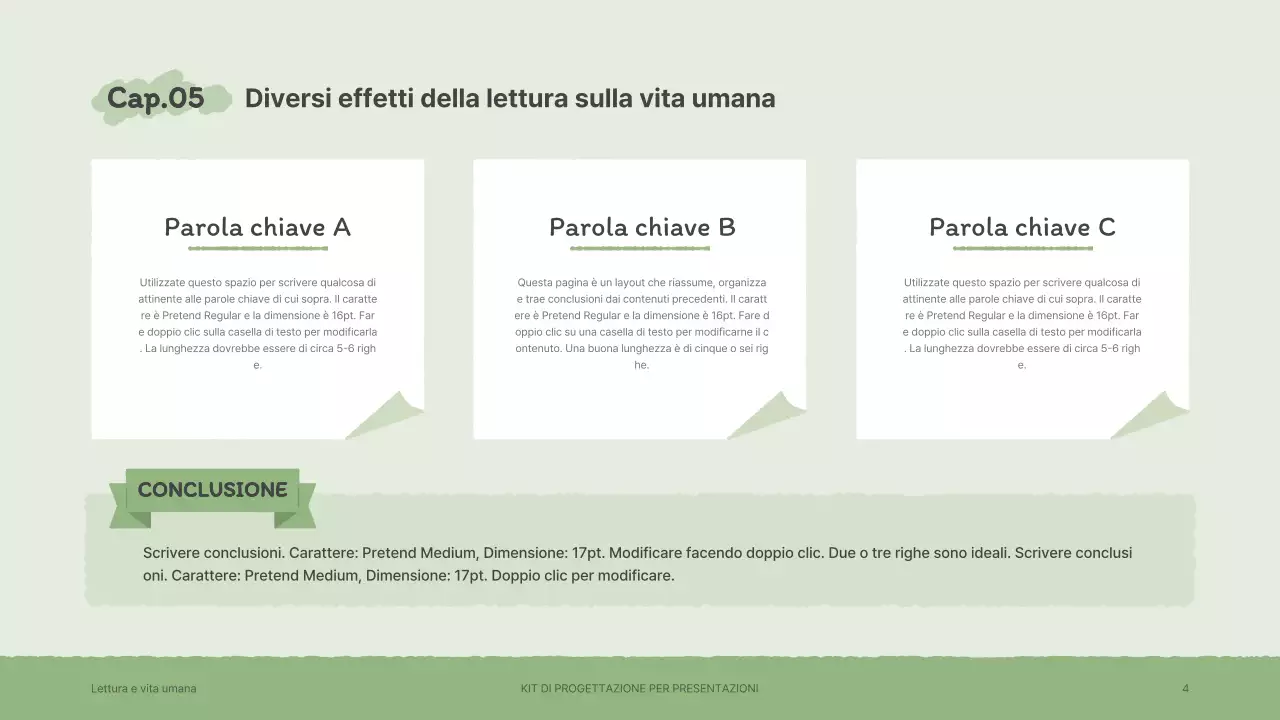 Cap.05 Diversi effetti della lettura sulla vita umana

Parola chiave A

Utilizzate questo spazio per scrivere qualcosa di attinente alle parole chiave di cui sopra. Il carattere è Pretend Regular e la dimensione è 16pt. Fare doppio clic sulla casella di testo per modificarla. La lunghezza dovrebbe essere di circa 5-6 righe.

Parola chiave B

Questa pagina è un layout che riassume, organizza e trae conclusioni dai contenuti precedenti. Il carattere è Pretend Regular e la dimensione è 16pt. Fare doppio clic su una casella di testo per modificarne il contenuto. Una buona lunghezza è di cinque o sei righe.

Parola chiave C

Utilizzate questo spazio per scrivere qualcosa di attinente alle parole chiave di cui sopra. Il carattere è Pretend Regular e la dimensione è 16pt. Fare doppio clic sulla casella di testo per modificarla. La lunghezza dovrebbe essere di circa 5-6 righe.

CONCLUSIONE

Scrivere conclusioni. Carattere: Pretend Medium, Dimensione: 17pt. Modificare facendo doppio clic. Due o tre righe sono ideali. Scrivere conclusioni. Carattere: Pretend Medium, Dimensione: 17pt. Doppio clic per modificare.

Lettura e vita umana KIT DI PROGETTAZIONE PER PRESENTAZIONI 4